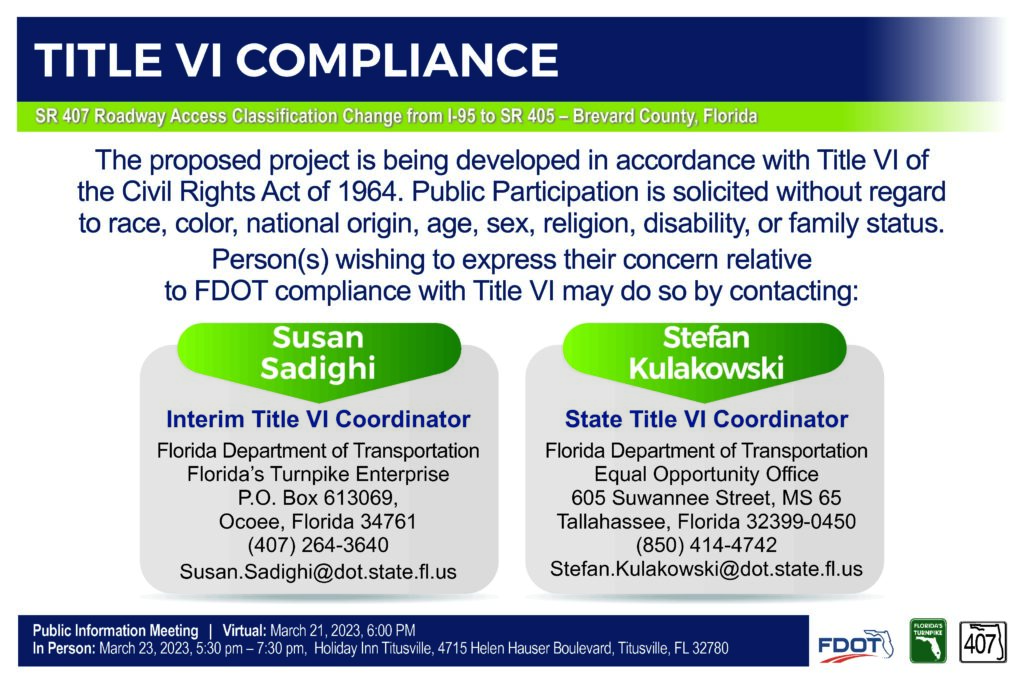 TITLE VI COMPLIANCE

SR 407 Roadway Access Classification Change from I-95 to SR 405 – Brevard County, Florida

The proposed project is being developed in accordance with Title VI of the Civil Rights Act of 1964. Public Participation is solicited without regard to race, color, national origin, age, sex, religion, disability, or family status.

Person(s) wishing to express their concern relative to FDOT compliance with Title VI may do so by contacting:

Susan Sadighi

Interim Title VI Coordinator

Florida Department of Transportation
Florida's Turnpike Enterprise
P.O. Box 613069,
Ocoee, Florida 34761
(407) 264-3640
Susan.Sadighi@dot.state.fl.us

Stefan Kulakowski

State Title VI Coordinator

Florida Department of Transportation
Equal Opportunity Office
605 Suwannee Street, MS 65
Tallahassee, Florida 32399-0450
(850) 414-4742
Stefan.Kulakowski@dot.state.fl.us

Public Information Meeting | Virtual: March 21, 2023, 6:00 PM
In Person: March 23, 2023, 5:30 pm – 7:30 pm, Holiday Inn Titusville, 4715 Helen Hauser Boulevard, Titusville, FL 32780

FDOT

FLORIDA'S TURNPIKE

407